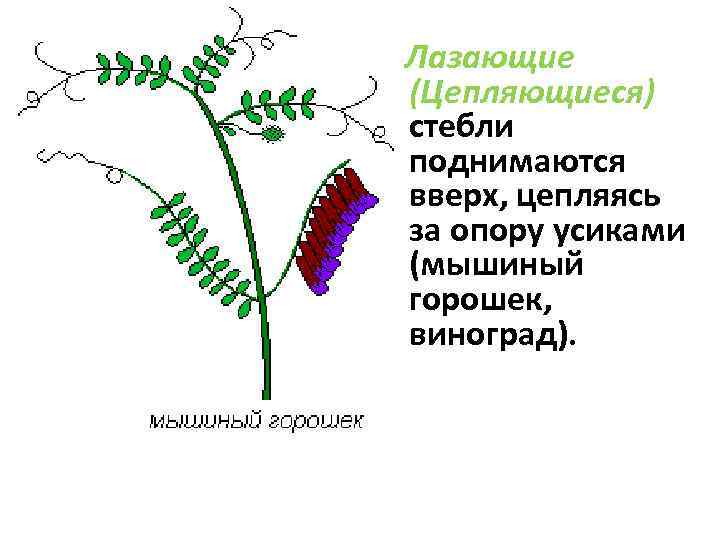 Лазающие (Цепляющиеся) стебли поднимаются вверх, цепляясь за опору усиками (мышиный горошек, виноград).

мышиный горошек